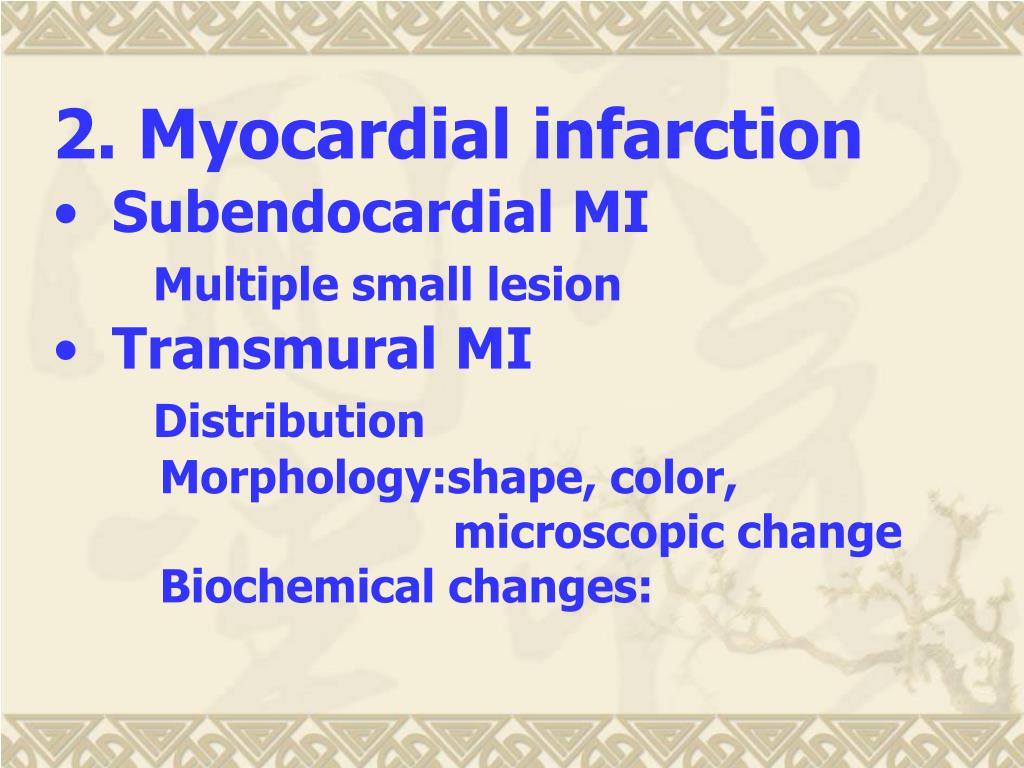 2. Myocardial infarction

• Subendocardial MI

Multiple small lesion

• Transmural MI

Distribution

Morphology:shape, color, microscopic change

Biochemical changes: